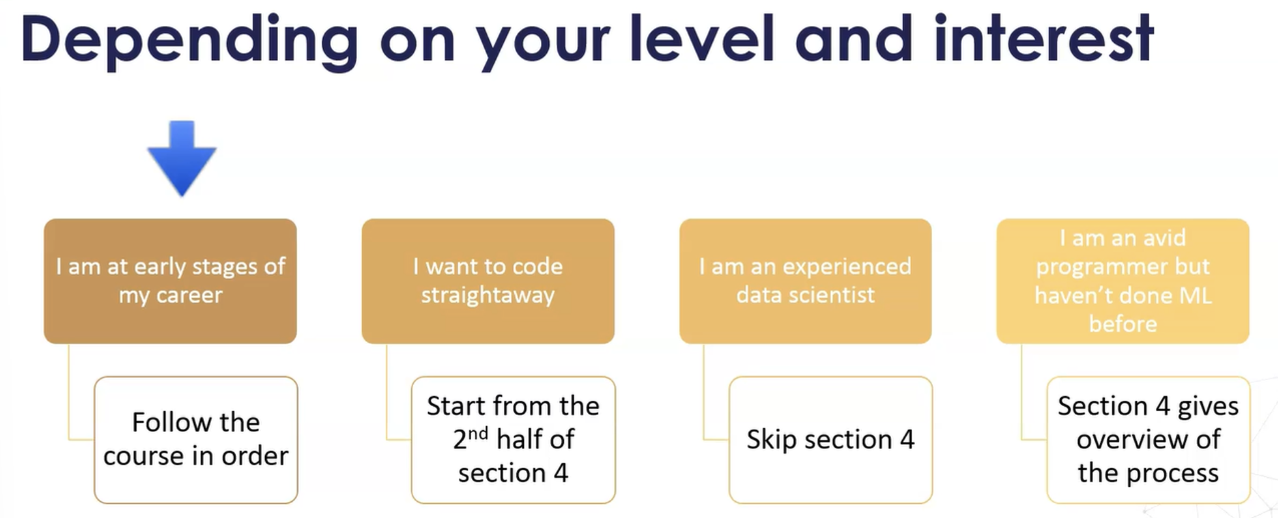 Depending on your level and interest

I am at early stages of my career

Follow the course in order

I want to code straightaway

Start from the 2$^{nd}$ half of section 4

I am an experienced data scientist

Skip section 4

I am an avid programmer but haven't done ML before

Section 4 gives overview of the process